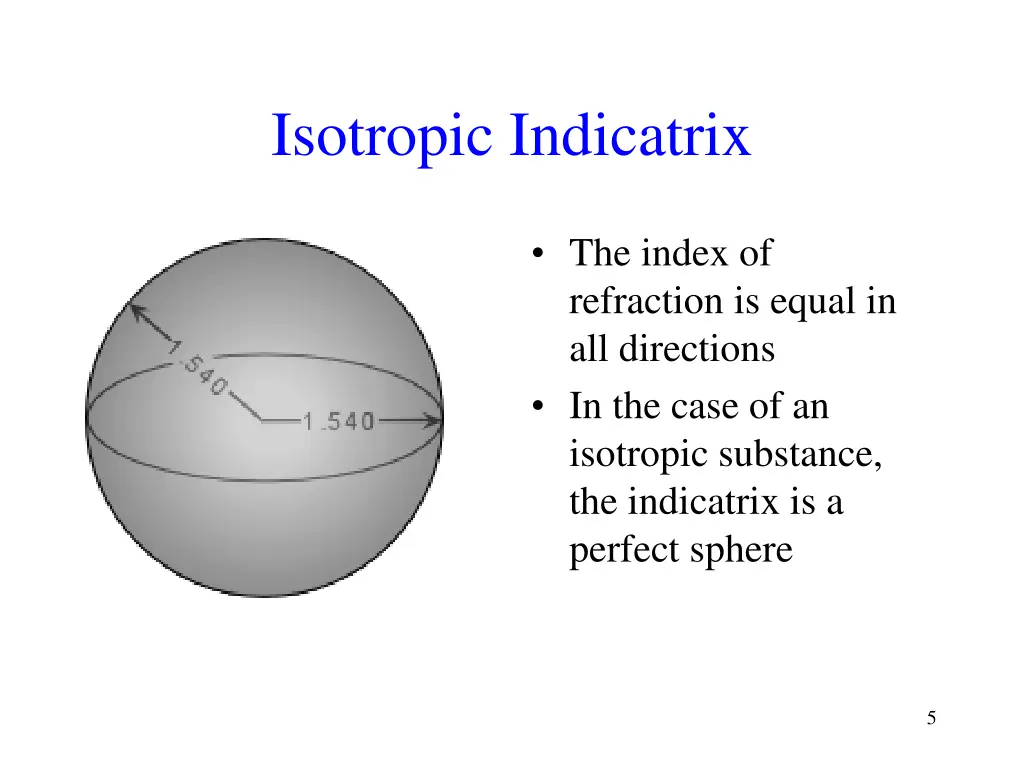 Isotropic Indicatrix

1.540

1.540

• The index of refraction is equal in all directions
• In the case of an isotropic substance, the indicatrix is a perfect sphere

5